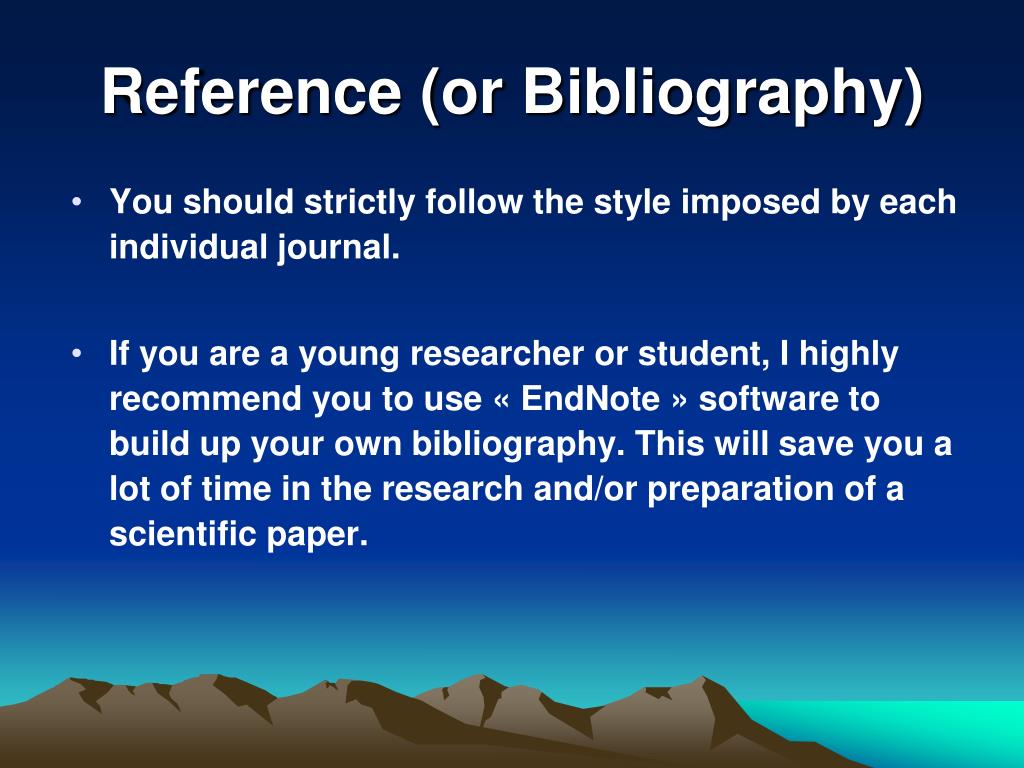 Reference (or Bibliography)

• You should strictly follow the style imposed by each individual journal.

• If you are a young researcher or student, I highly recommend you to use « EndNote » software to build up your own bibliography. This will save you a lot of time in the research and/or preparation of a scientific paper.